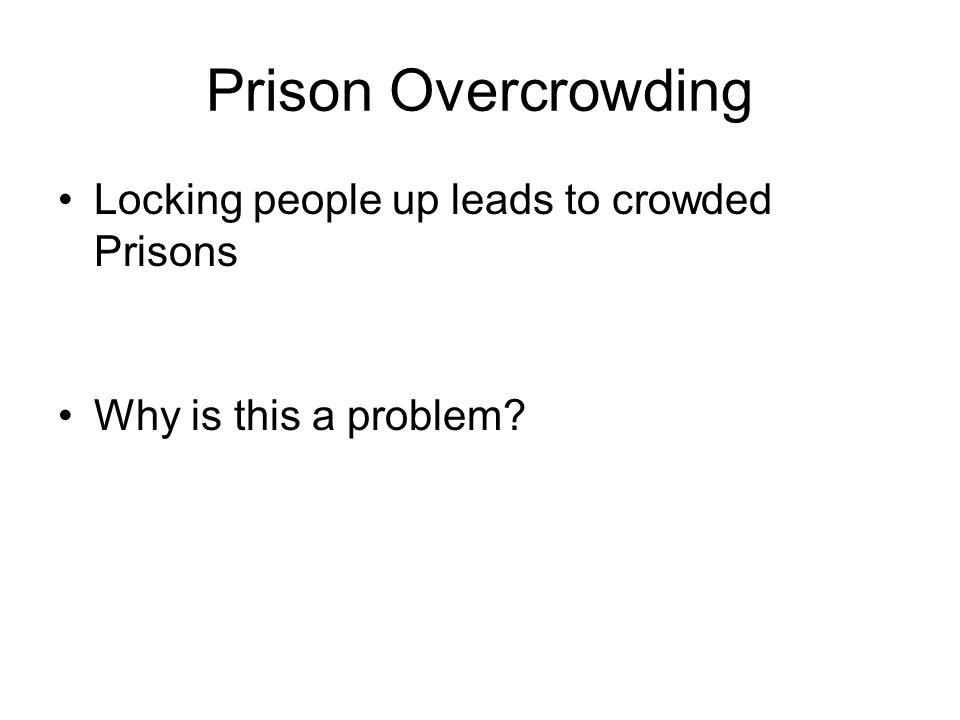 Prison Overcrowding

• Locking people up leads to crowded Prisons

• Why is this a problem?